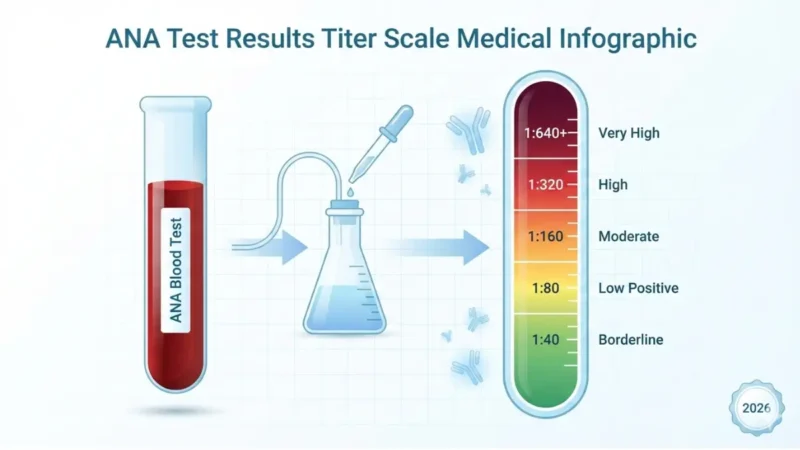 ANA Test Results Titer Scale Medical Infographic

ANA Blood Test

1:640+ Very High

1:320 High

1:160 Moderate

1:80 Low Positive

1:40 Borderline

2026